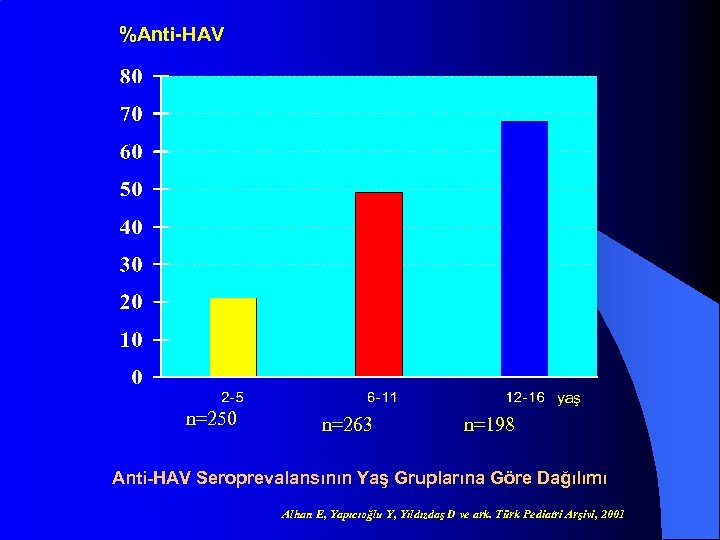 %Anti-HAV

80
70
60
50
40
30
20
10
0

2-5
6-11
12-16 yaş

n=250
n=263
n=198

Anti-HAV Seroprevalansının Yaş Gruplarına Göre Dağılımı

Alhan E, Yapıcıoğlu Y, Yıldızdaş D ve ark. Türk Pediatri Arşivi, 2001